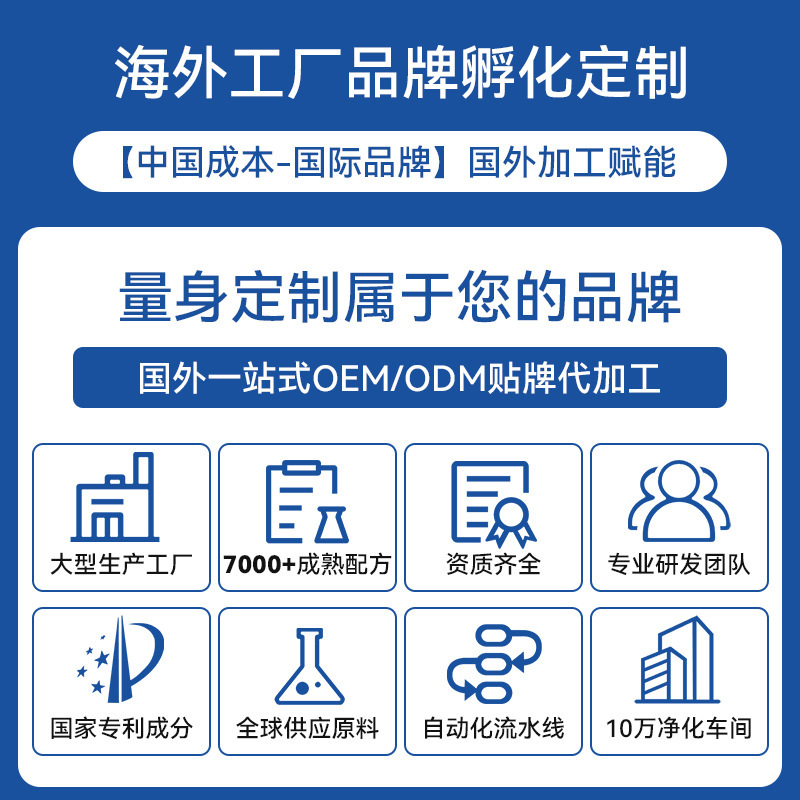 海外工厂品牌孵化定制

【中国成本-国际品牌】国外加工赋能

量身定制属于您的品牌

国外一站式OEM/ODM贴牌代加工

大型生产工厂

7000+成熟配方

资质齐全

专业研发团队

国家专利成分

全球供应原料

自动化流水线

10万净化车间